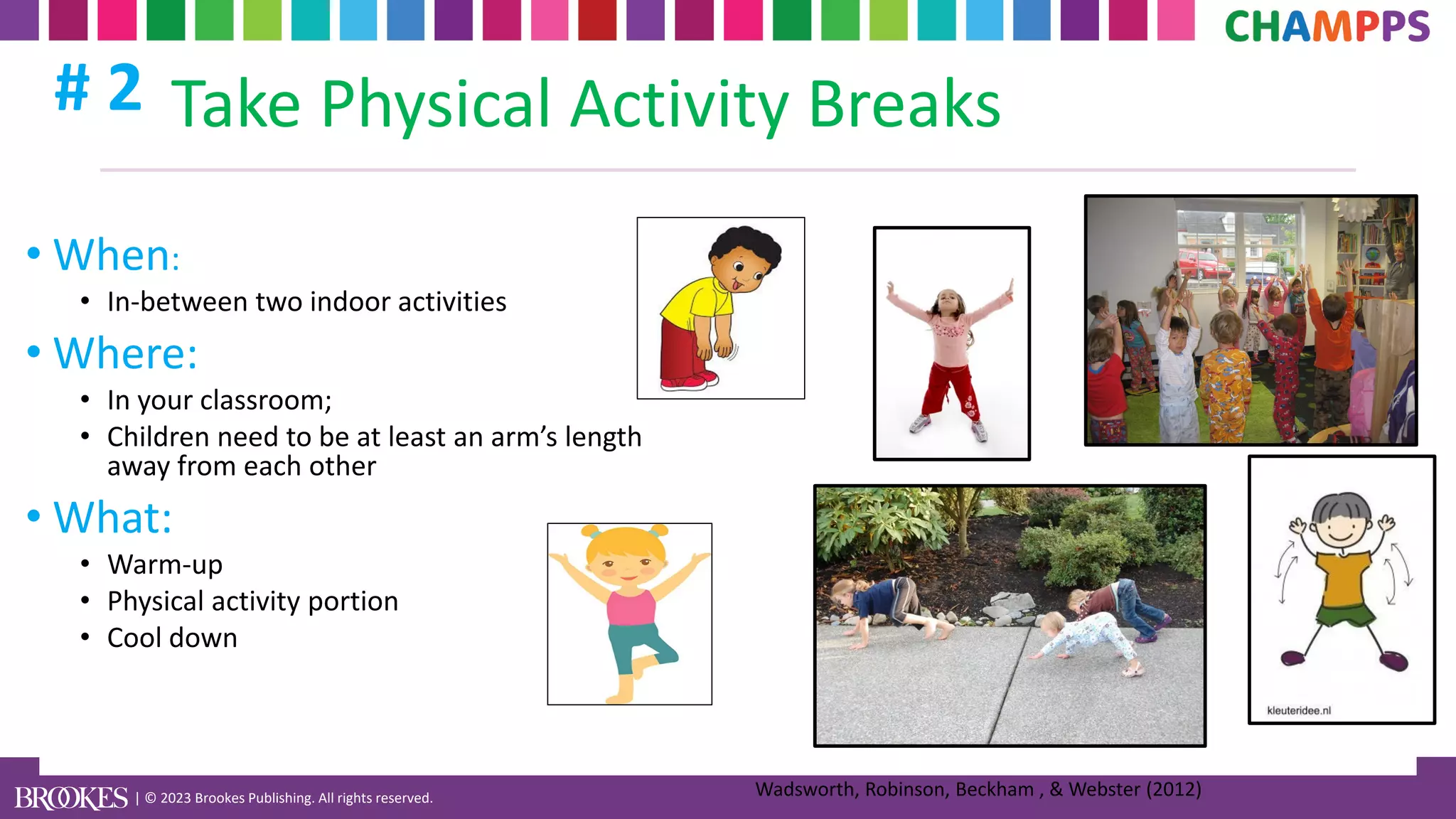 CHAMPPS

# 2 Take Physical Activity Breaks

• When:
  • In-between two indoor activities
• Where:
  • In your classroom;
  • Children need to be at least an arm's length away from each other
• What:
  • Warm-up
  • Physical activity portion
  • Cool down

kleuteridee.nl

BROOKES | © 2023 Brookes Publishing. All rights reserved.

Wadsworth, Robinson, Beckham , & Webster (2012)